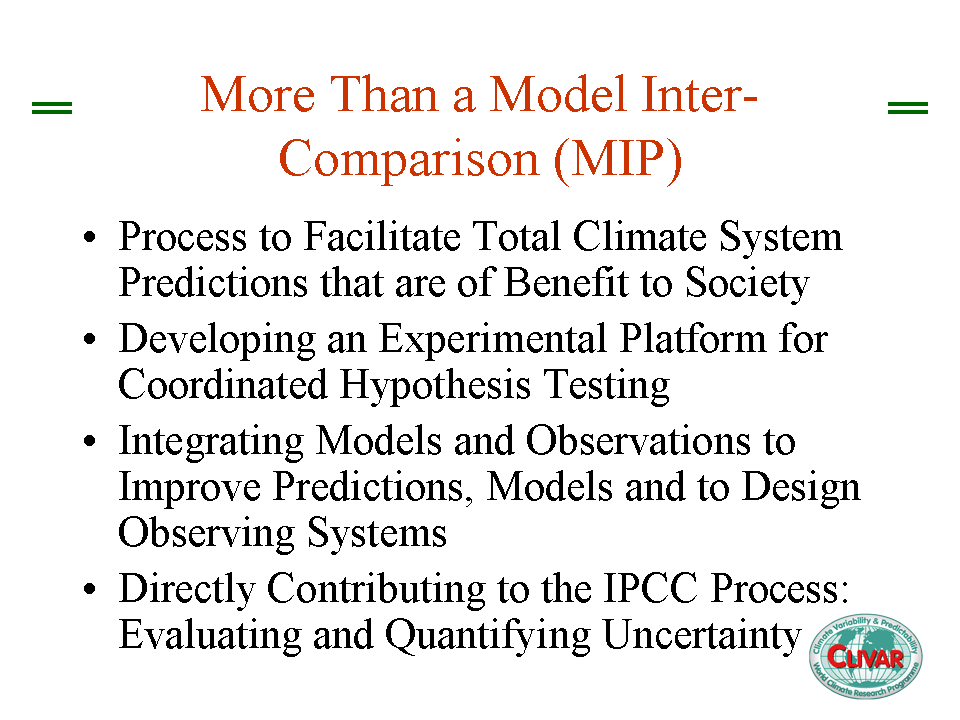 More Than a Model Inter-Comparison (MIP)

• Process to Facilitate Total Climate System Predictions that are of Benefit to Society
• Developing an Experimental Platform for Coordinated Hypothesis Testing
• Integrating Models and Observations to Improve Predictions, Models and to Design Observing Systems
• Directly Contributing to the IPCC Process: Evaluating and Quantifying Uncertainty

Climate Variability & Predictability
CLIVAR
World Climate Research Programme